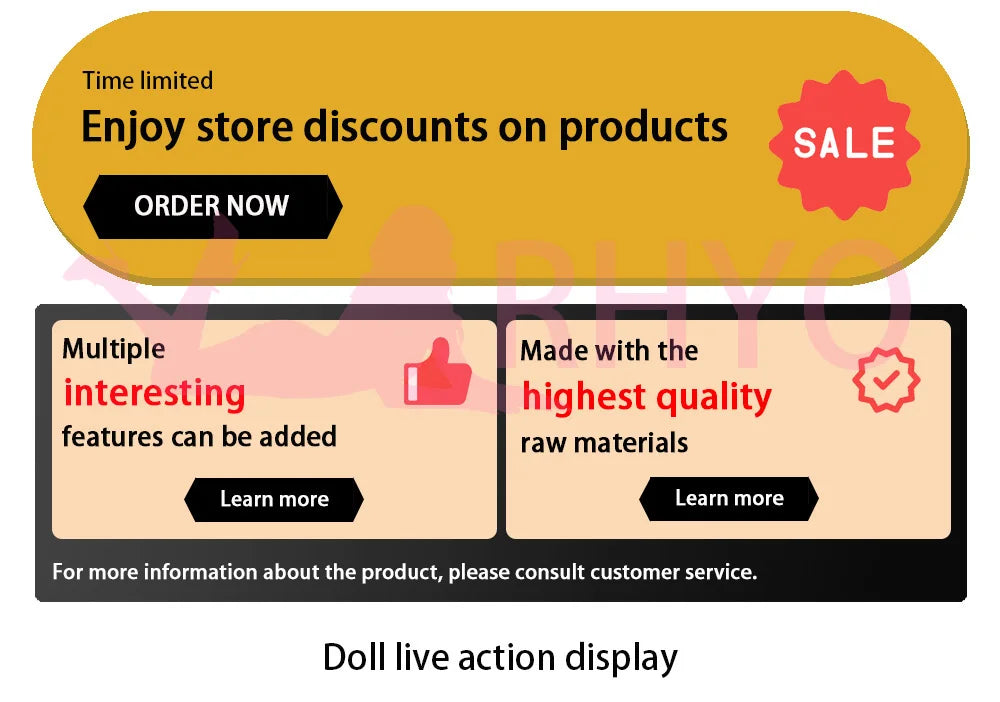 Time limited
Enjoy store discounts on products

SALE

ORDER NOW

RHYO

Multiple
interesting
features can be added

Learn more

Made with the
highest quality
raw materials

Learn more

For more information about the product, please consult customer service.

Doll live action display